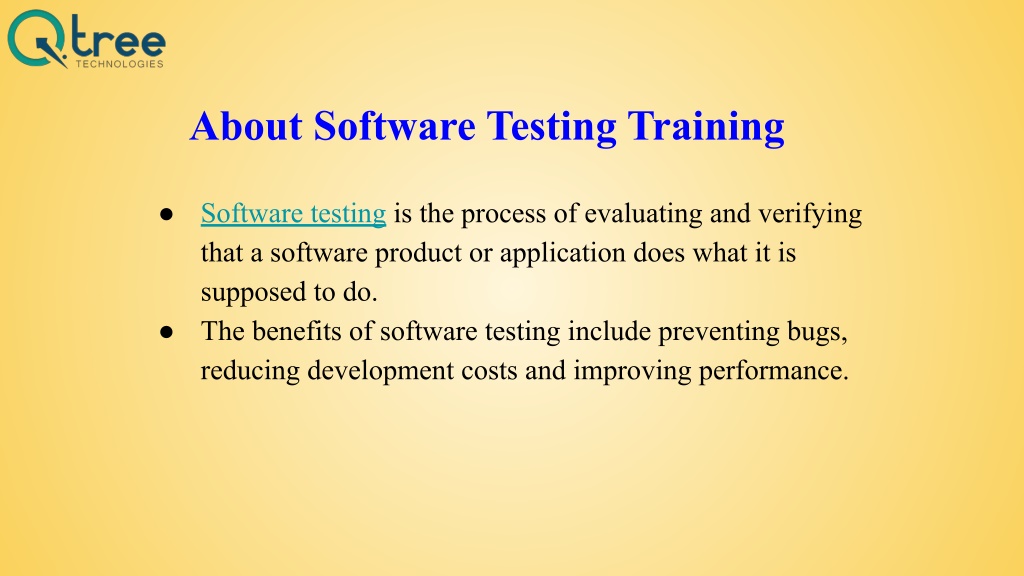 Qtree
TECHNOLOGIES

About Software Testing Training

● Software testing is the process of evaluating and verifying that a software product or application does what it is supposed to do.
● The benefits of software testing include preventing bugs, reducing development costs and improving performance.